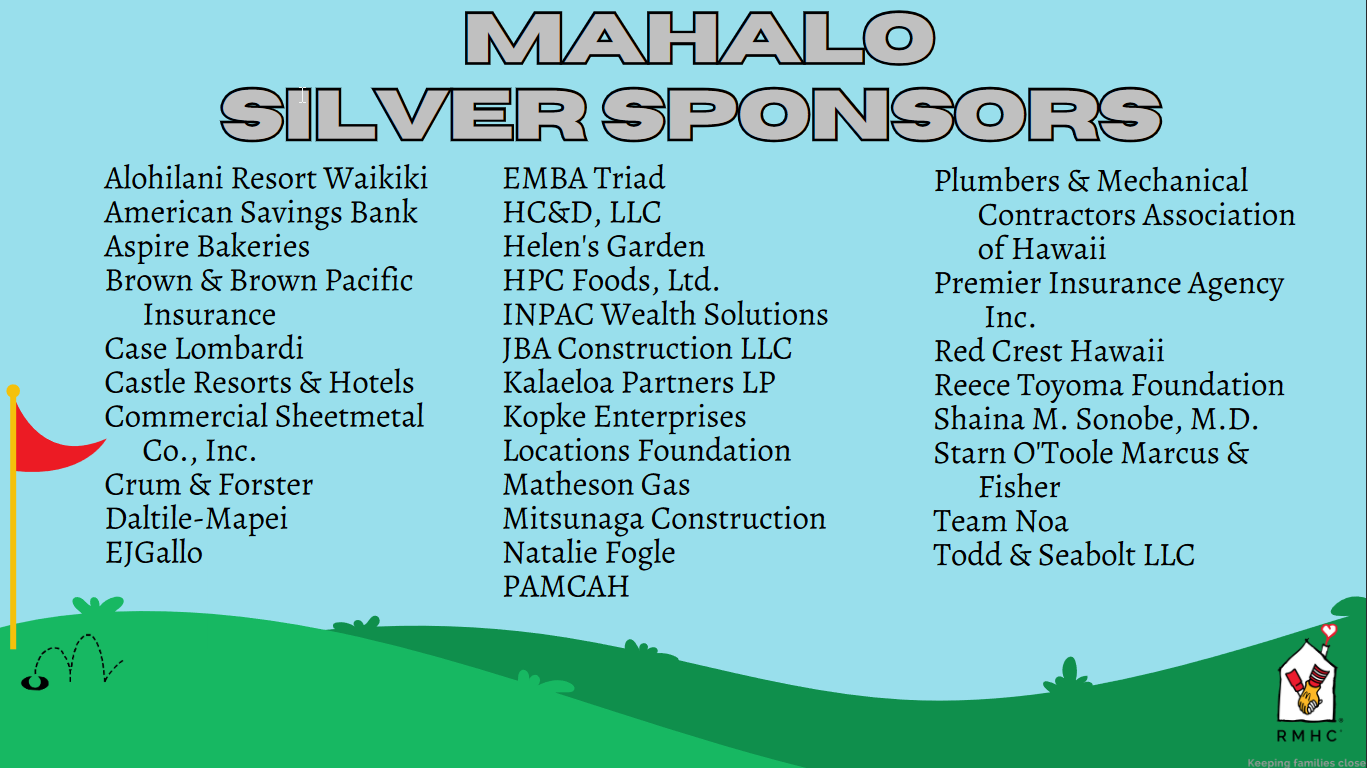 MAHALO
SILVER SPONSORS

Alohilani Resort Waikiki
American Savings Bank
Aspire Bakeries
Brown & Brown Pacific Insurance
Case Lombardi
Castle Resorts & Hotels
Commercial Sheetmetal Co., Inc.
Crum & Forster
Daltile-Mapei
EJGallo

EMBA Triad
HC&D, LLC
Helen's Garden
HPC Foods, Ltd.
INPAC Wealth Solutions
JBA Construction LLC
Kalaeloa Partners LP
Kopke Enterprises
Locations Foundation
Matheson Gas
Mitsunaga Construction
Natalie Fogle
PAMCAH

Plumbers & Mechanical Contractors Association of Hawaii
Premier Insurance Agency Inc.
Red Crest Hawaii
Reece Toyoma Foundation
Shaina M. Sonobe, M.D.
Starn O'Toole Marcus & Fisher
Team Noa
Todd & Seabolt LLC

RMHC
Keeping families close